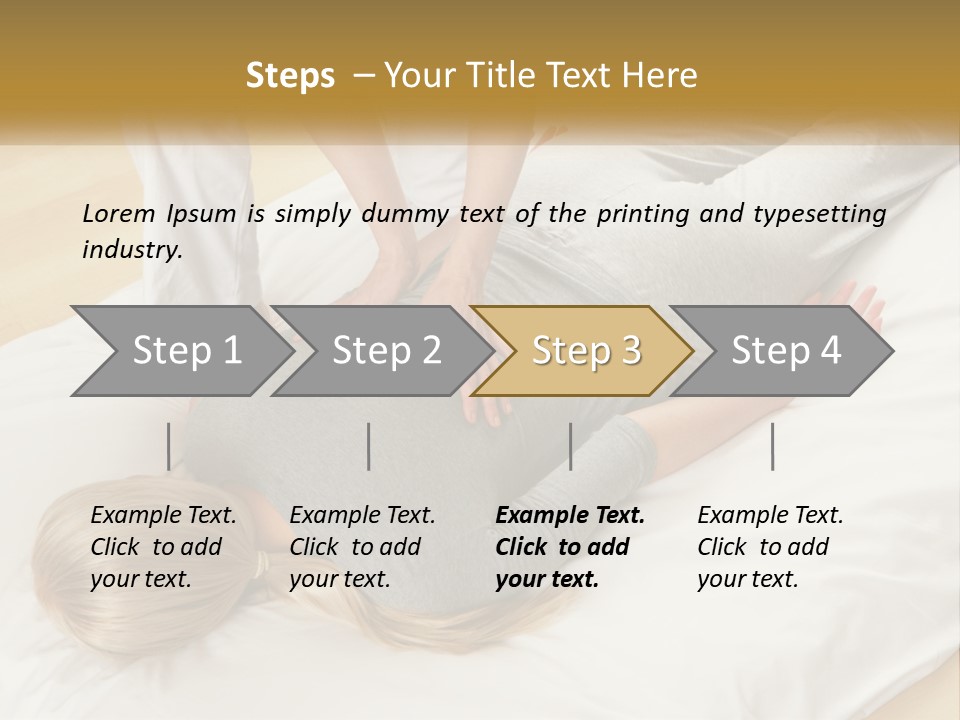 Steps – Your Title Text Here

Lorem Ipsum is simply dummy text of the printing and typesetting industry.

Step 1

Step 2

Step 3

Step 4

Example Text. Click to add your text.

Example Text. Click to add your text.

Example Text. Click to add your text.

Example Text. Click to add your text.